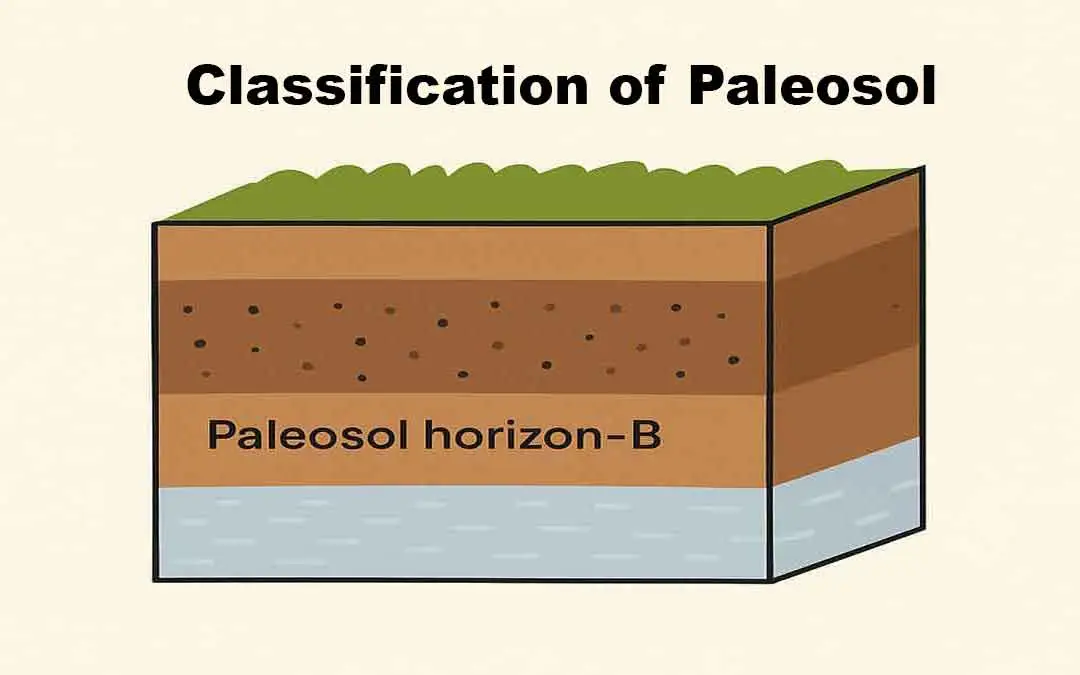 Classification of Paleosol

Paleosol horizon-B